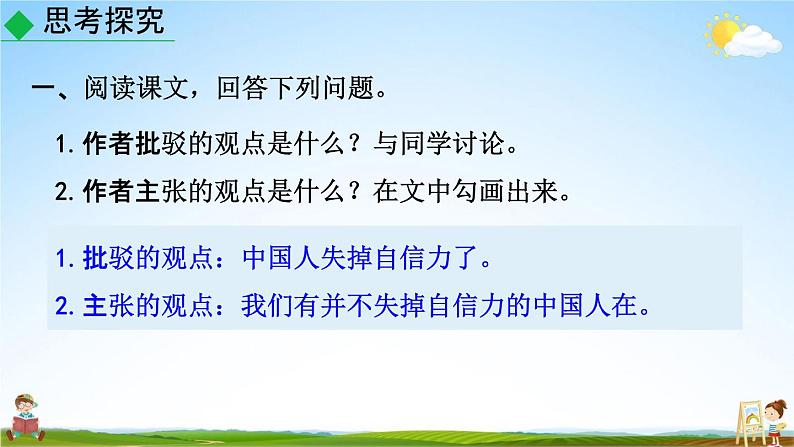 思考探究

一、阅读课文，回答下列问题。

1. 作者批驳的观点是什么？与同学讨论。

2. 作者主张的观点是什么？在文中勾画出来。

1. 批驳的观点：中国人失掉自信力了。

2. 主张的观点：我们有并不失掉自信力的中国人在。